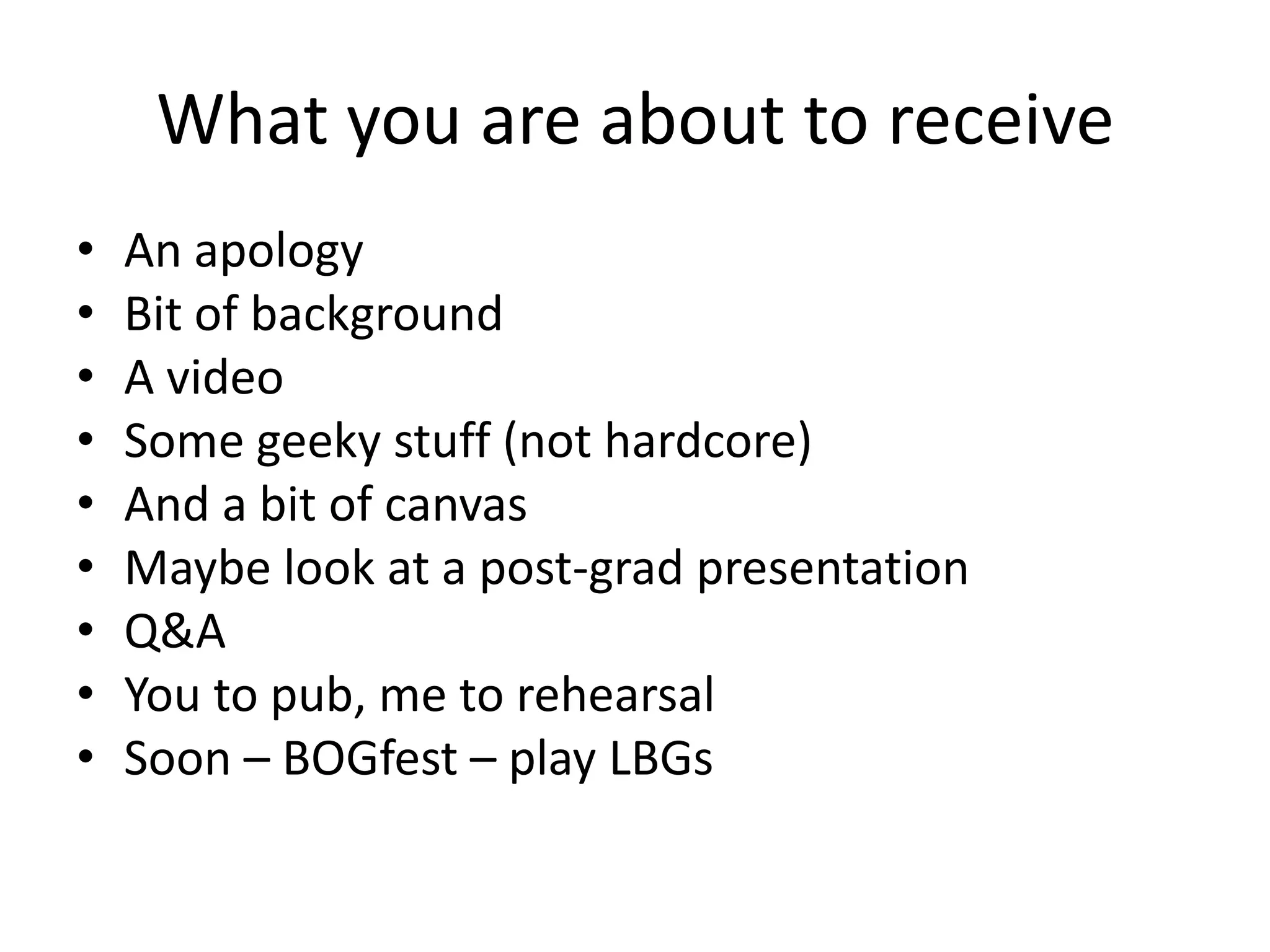 What you are about to receive

• An apology
• Bit of background
• A video
• Some geeky stuff (not hardcore)
• And a bit of canvas
• Maybe look at a post-grad presentation
• Q&A
• You to pub, me to rehearsal
• Soon – BOGfest – play LBGs